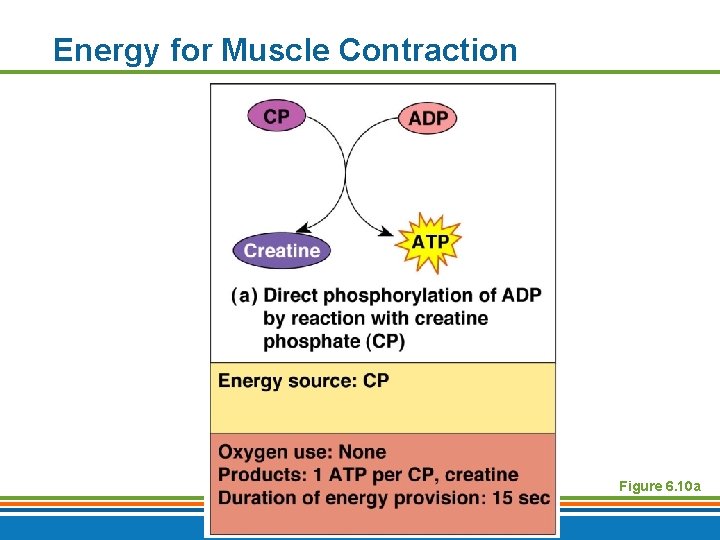 Energy for Muscle Contraction

CP

ADP

Creatine

ATP

(a) Direct phosphorylation of ADP by reaction with creatine phosphate (CP)

Energy source: CP

Oxygen use: None
Products: 1 ATP per CP, creatine
Duration of energy provision: 15 sec

Figure 6.10a